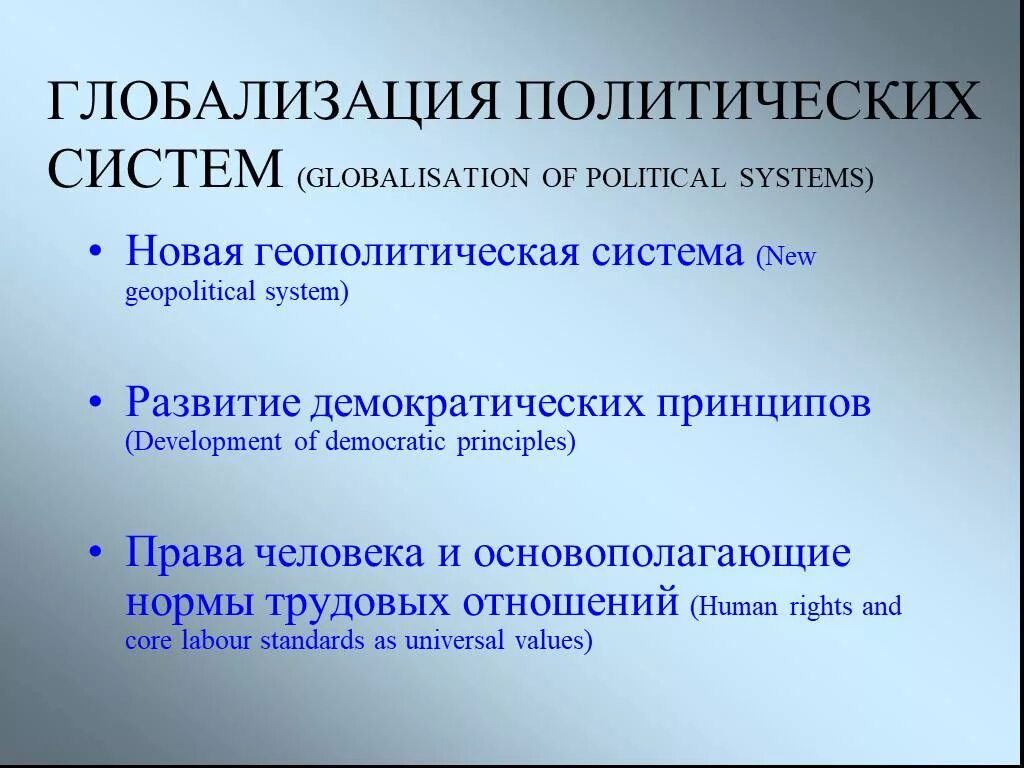 ГЛОБАЛИЗАЦИЯ ПОЛИТИЧЕСКИХ СИСТЕМ (GLOBALISATION OF POLITICAL SYSTEMS)

• Новая геополитическая система (New geopolitical system)

• Развитие демократических принципов (Development of democratic principles)

• Права человека и основополагающие нормы трудовых отношений (Human rights and core labour standards as universal values)